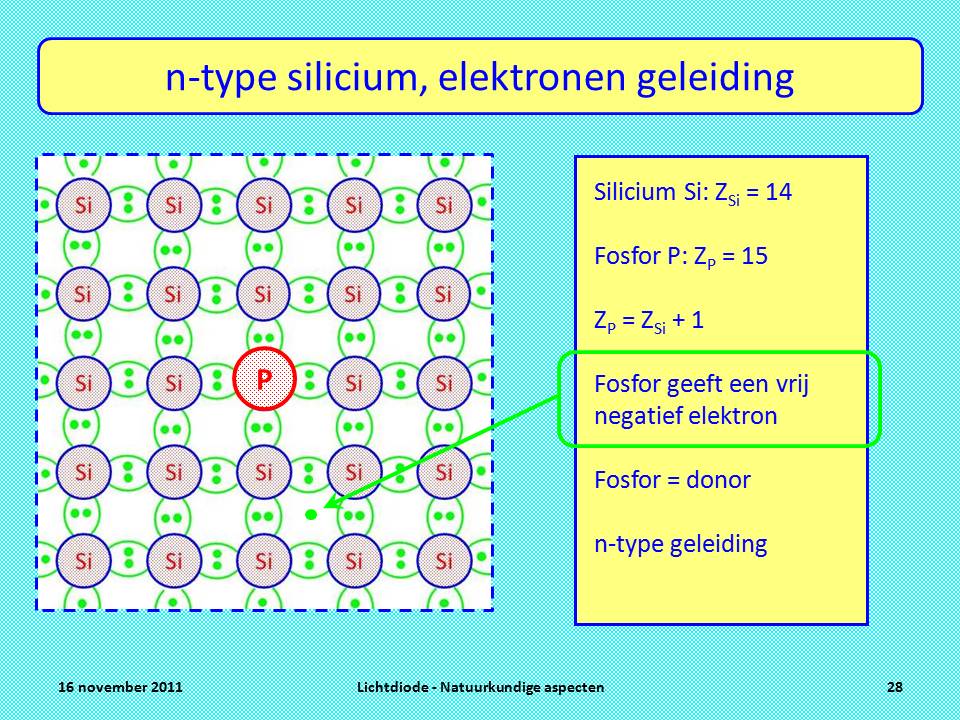 n-type silicium, elektronen geleiding

Si Si Si Si Si
Si Si Si Si Si
Si Si P Si Si
Si Si Si Si Si
Si Si Si Si Si

Silicium Si: $Z_{Si} = 14$

Fosfor P: $Z_P = 15$

$Z_P = Z_{Si} + 1$

Fosfor geeft een vrij negatief elektron

Fosfor = donor

n-type geleiding

16 november 2011

Lichtdiode - Natuurkundige aspecten

28